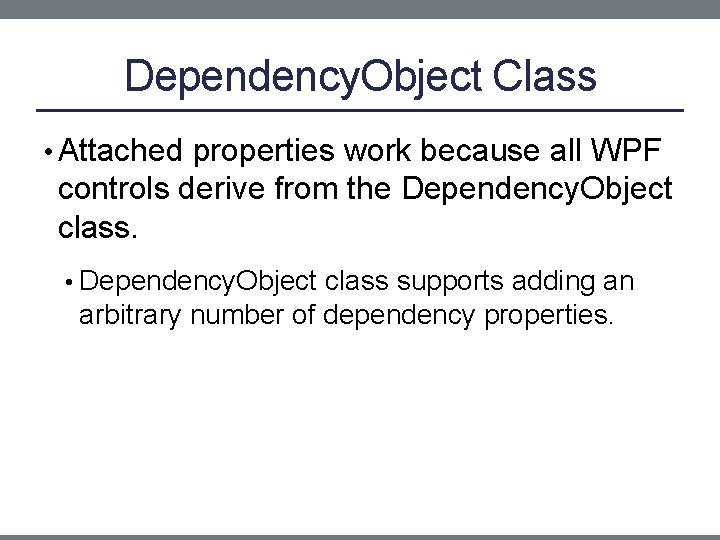 DependencyObject Class

• Attached properties work because all WPF controls derive from the DependencyObject class.

• DependencyObject class supports adding an arbitrary number of dependency properties.